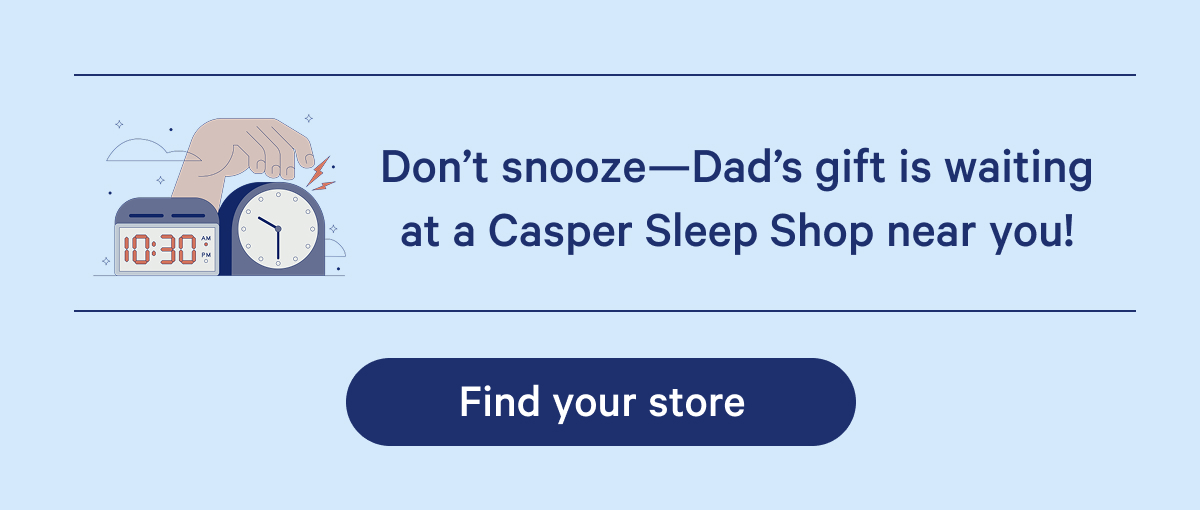 10:30 AM PM

Don’t snooze—Dad’s gift is waiting at a Casper Sleep Shop near you!

Find your store